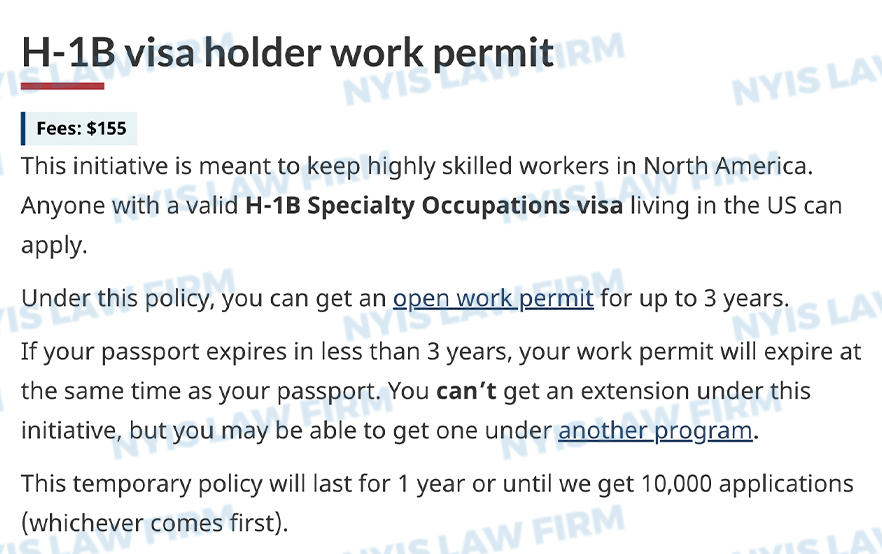 H-1B visa holder work permit

Fees: $155

This initiative is meant to keep highly skilled workers in North America. Anyone with a valid H-1B Specialty Occupations visa living in the US can apply.

Under this policy, you can get an open work permit for up to 3 years.

If your passport expires in less than 3 years, your work permit will expire at the same time as your passport. You can't get an extension under this initiative, but you may be able to get one under another program.

This temporary policy will last for 1 year or until we get 10,000 applications (whichever comes first).

NYIS LAW FIRM